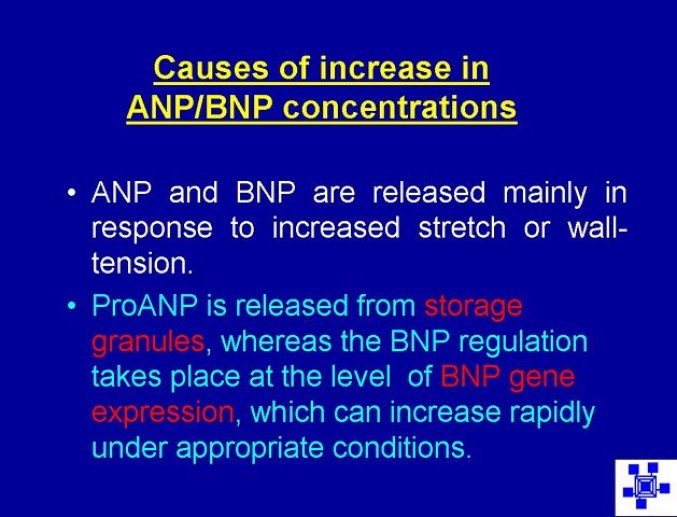 Causes of increase in ANP/BNP concentrations

• ANP and BNP are released mainly in response to increased stretch or wall-tension.

• ProANP is released from storage granules, whereas the BNP regulation takes place at the level of BNP gene expression, which can increase rapidly under appropriate conditions.